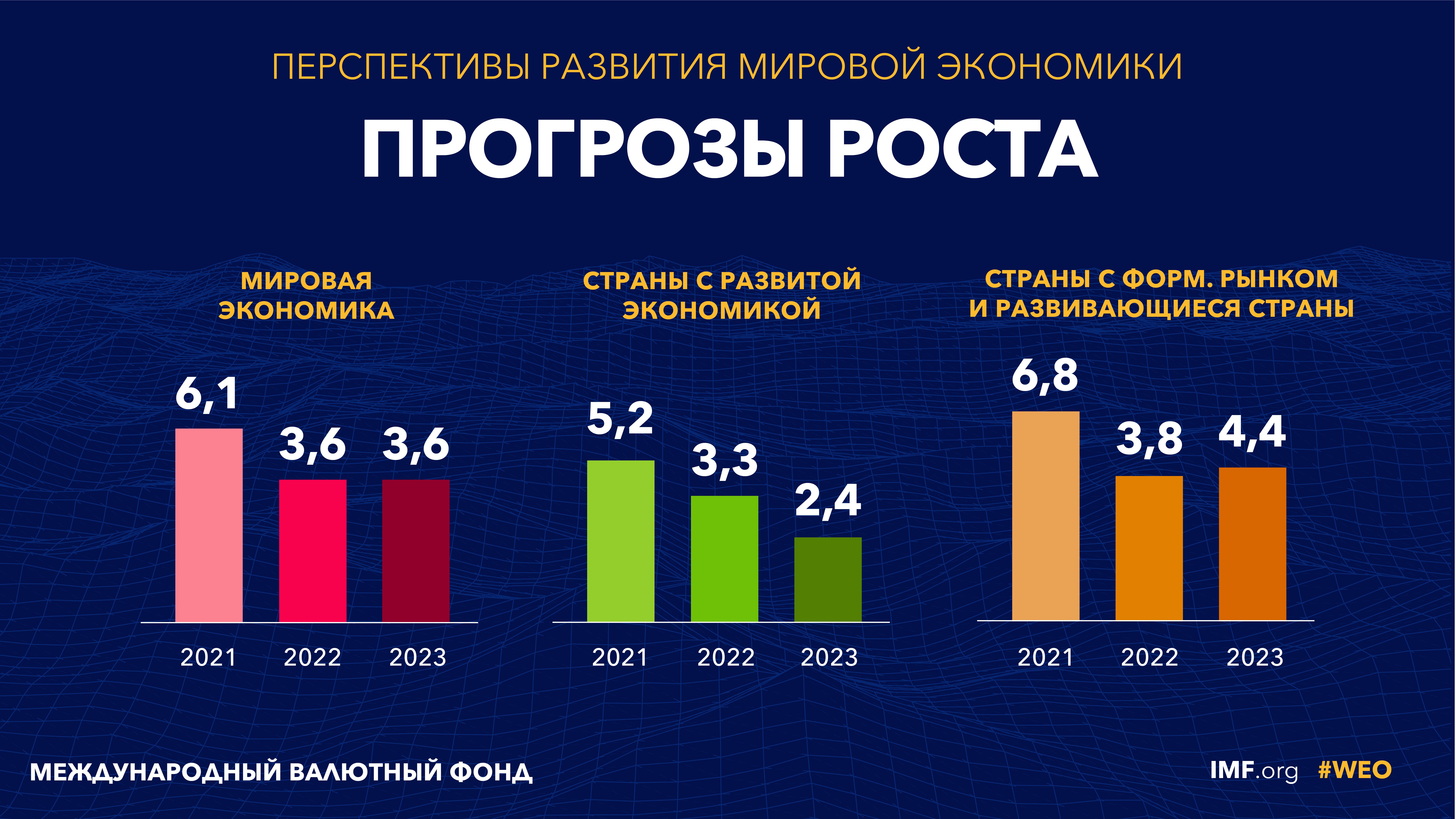 ПЕРСПЕКТИВЫ РАЗВИТИЯ МИРОВОЙ ЭКОНОМИКИ

ПРОГРОЗЫ РОСТА

МИРОВАЯ ЭКОНОМИКА

6,1 3,6 3,6

2021 2022 2023

СТРАНЫ С РАЗВИТОЙ ЭКОНОМИКОЙ

5,2 3,3 2,4

2021 2022 2023

СТРАНЫ С ФОРМ. РЫНКОМ И РАЗВИВАЮЩИЕСЯ СТРАНЫ

6,8 3,8 4,4

2021 2022 2023

МЕЖДУНАРОДНЫЙ ВАЛЮТНЫЙ ФОНД

IMF.org #WEO